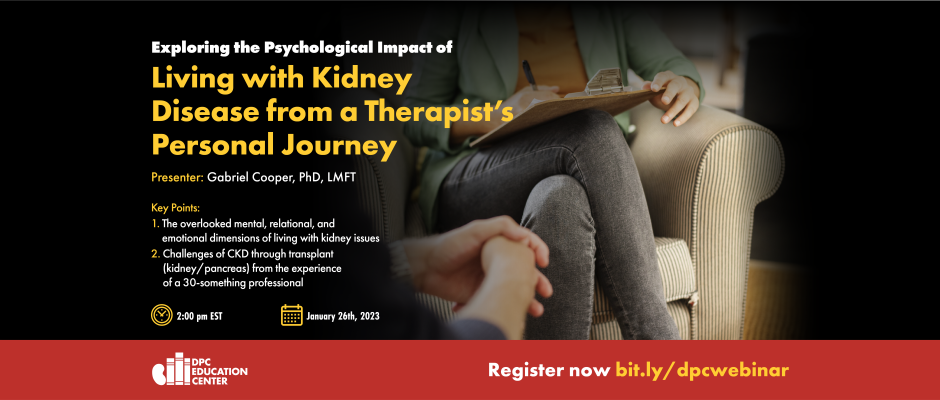 Exploring the Psychological Impact of

Living with Kidney Disease from a Therapist's Personal Journey

Presenter: Gabriel Cooper, PhD, LMFT

Key Points:
1. The overlooked mental, relational, and emotional dimensions of living with kidney issues
2. Challenges of CKD through transplant (kidney/pancreas) from the experience of a 30-something professional

2:00 pm EST

January 26th, 2023

DPC EDUCATION CENTER

Register now bit.ly/dpcwebinar